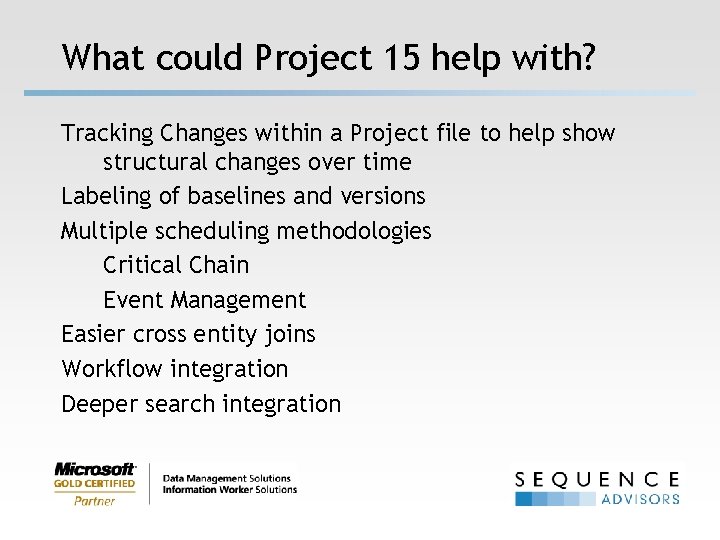 What could Project 15 help with?

Tracking Changes within a Project file to help show structural changes over time

Labeling of baselines and versions

Multiple scheduling methodologies

Critical Chain

Event Management

Easier cross entity joins

Workflow integration

Deeper search integration

Microsoft GOLD CERTIFIED Partner

Data Management Solutions
Information Worker Solutions

SEQUENCE ADVISORS